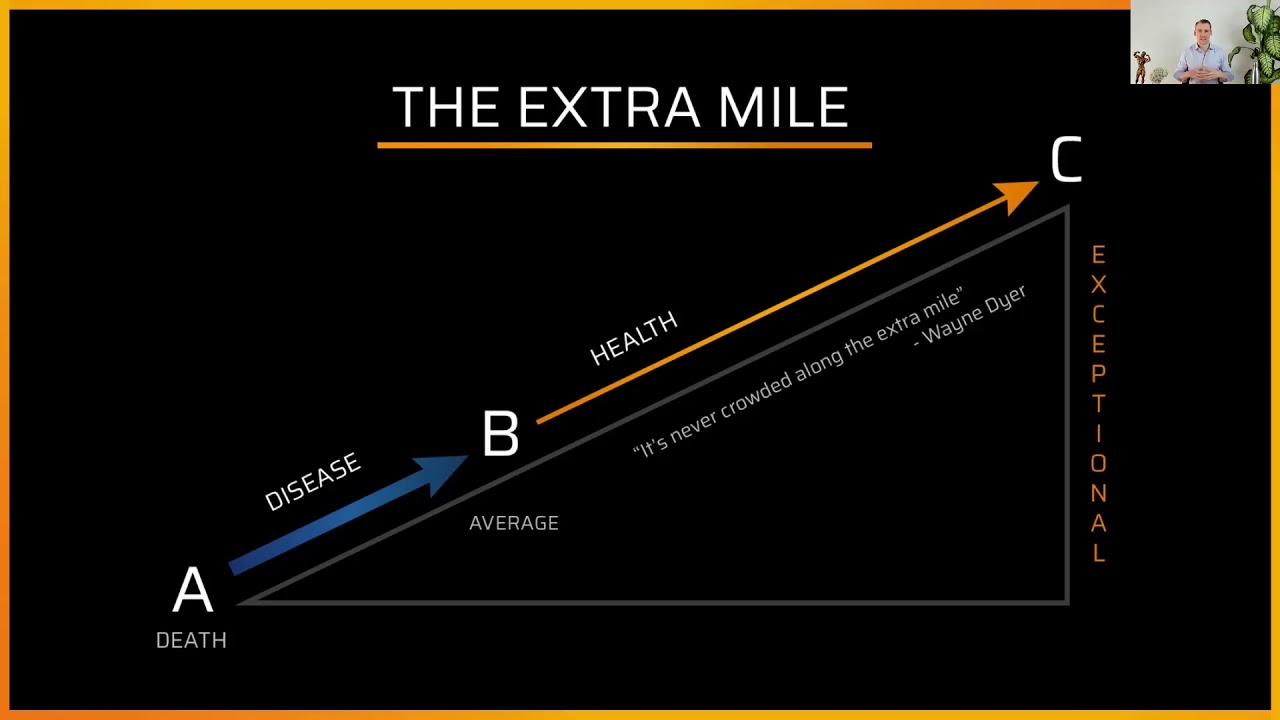 THE EXTRA MILE

C

EXCEPTIONAL

HEALTH

"It's never crowded along the extra mile"
- Wayne Dyer

B

DISEASE

AVERAGE

A

DEATH